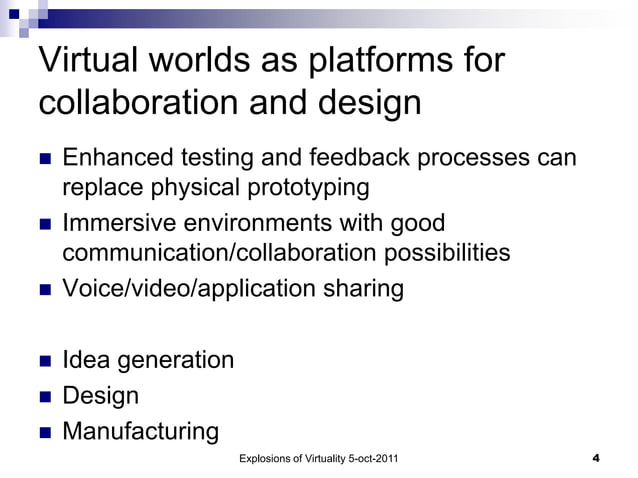 Virtual worlds as platforms for collaboration and design

- Enhanced testing and feedback processes can replace physical prototyping
- Immersive environments with good communication/collaboration possibilities
- Voice/video/application sharing

- Idea generation
- Design
- Manufacturing

Explosions of Virtuality 5-oct-2011

4